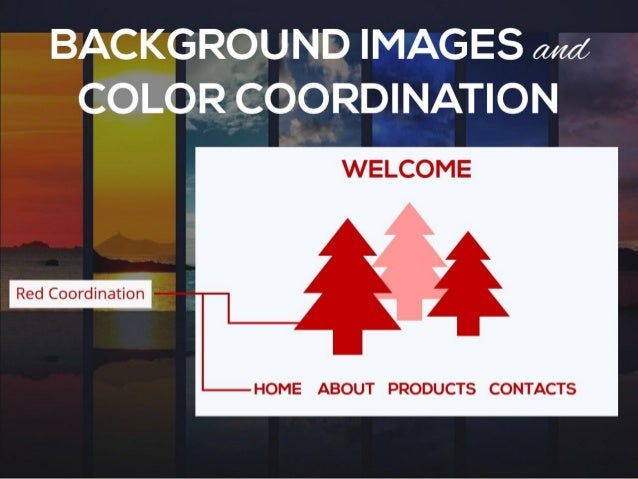 BACKGROUND IMAGES and COLOR COORDINATION

WELCOME

Red Coordination

HOME ABOUT PRODUCTS CONTACTS